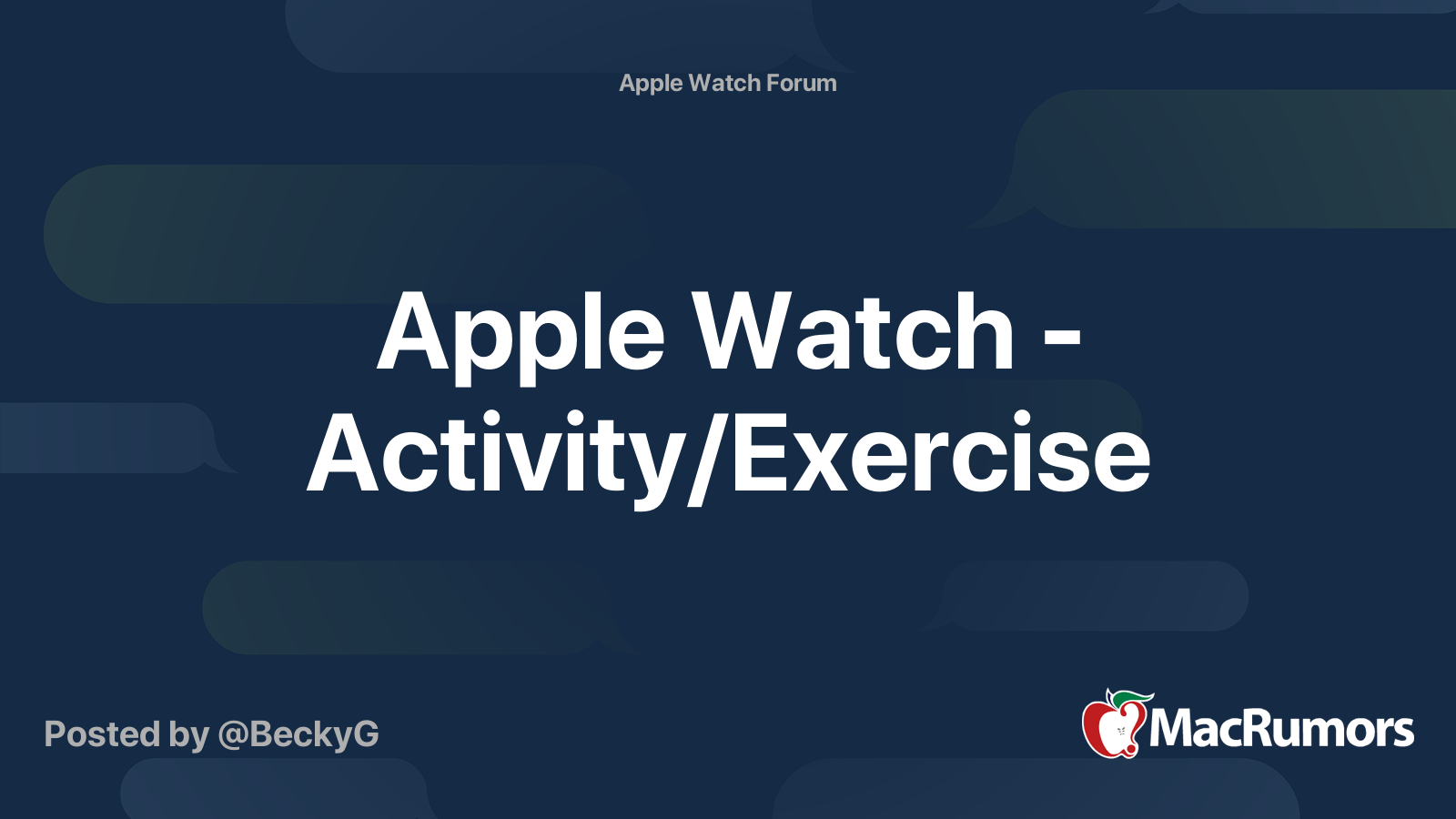 Apple Watch Forum

Apple Watch - Activity/Exercise

Posted by @BeckyG

MacRumors